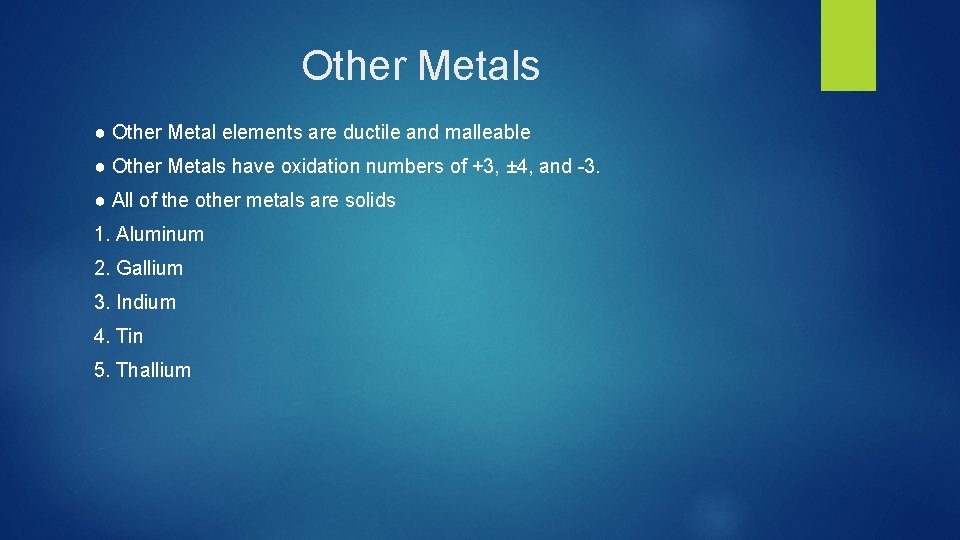 Other Metals

● Other Metal elements are ductile and malleable

● Other Metals have oxidation numbers of +3, ±4, and -3.

● All of the other metals are solids

1. Aluminum

2. Gallium

3. Indium

4. Tin

5. Thallium